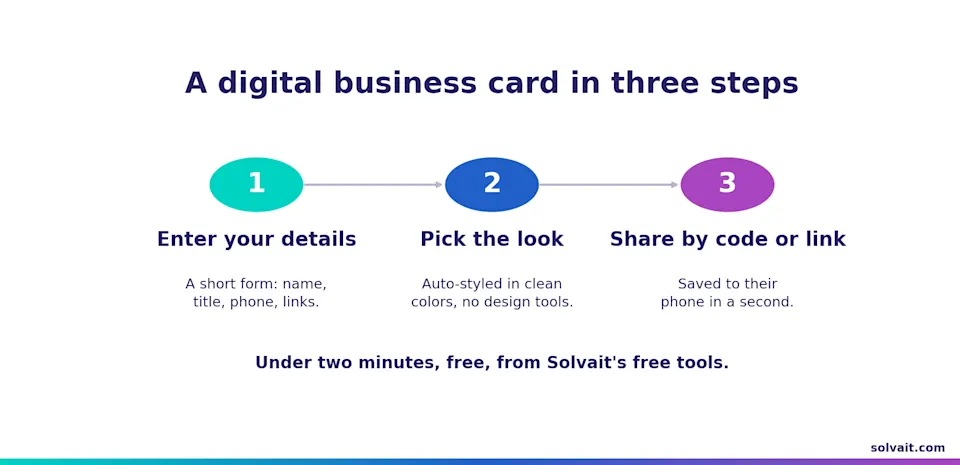 A digital business card in three steps

1

Enter your details

A short form: name, title, phone, links.

2

Pick the look

Auto-styled in clean colors, no design tools.

3

Share by code or link

Saved to their phone in a second.

Under two minutes, free, from Solvait's free tools.

solvait.com